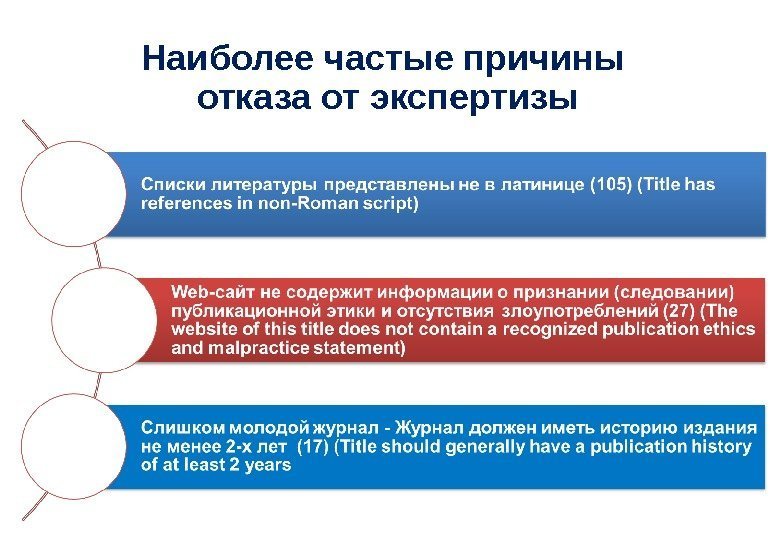 Наиболее частые причины отказа от экспертизы

Списки литературы представлены не в латинице (105) (Title has references in non-Roman script)

Web-сайт не содержит информации о признании (следовании) публикационной этики и отсутствия злоупотреблений (27) (The website of this title does not contain a recognized publication ethics and malpractice statement)

Слишком молодой журнал - Журнал должен иметь историю издания не менее 2-х лет (17) (Title should generally have a publication history of at least 2 years